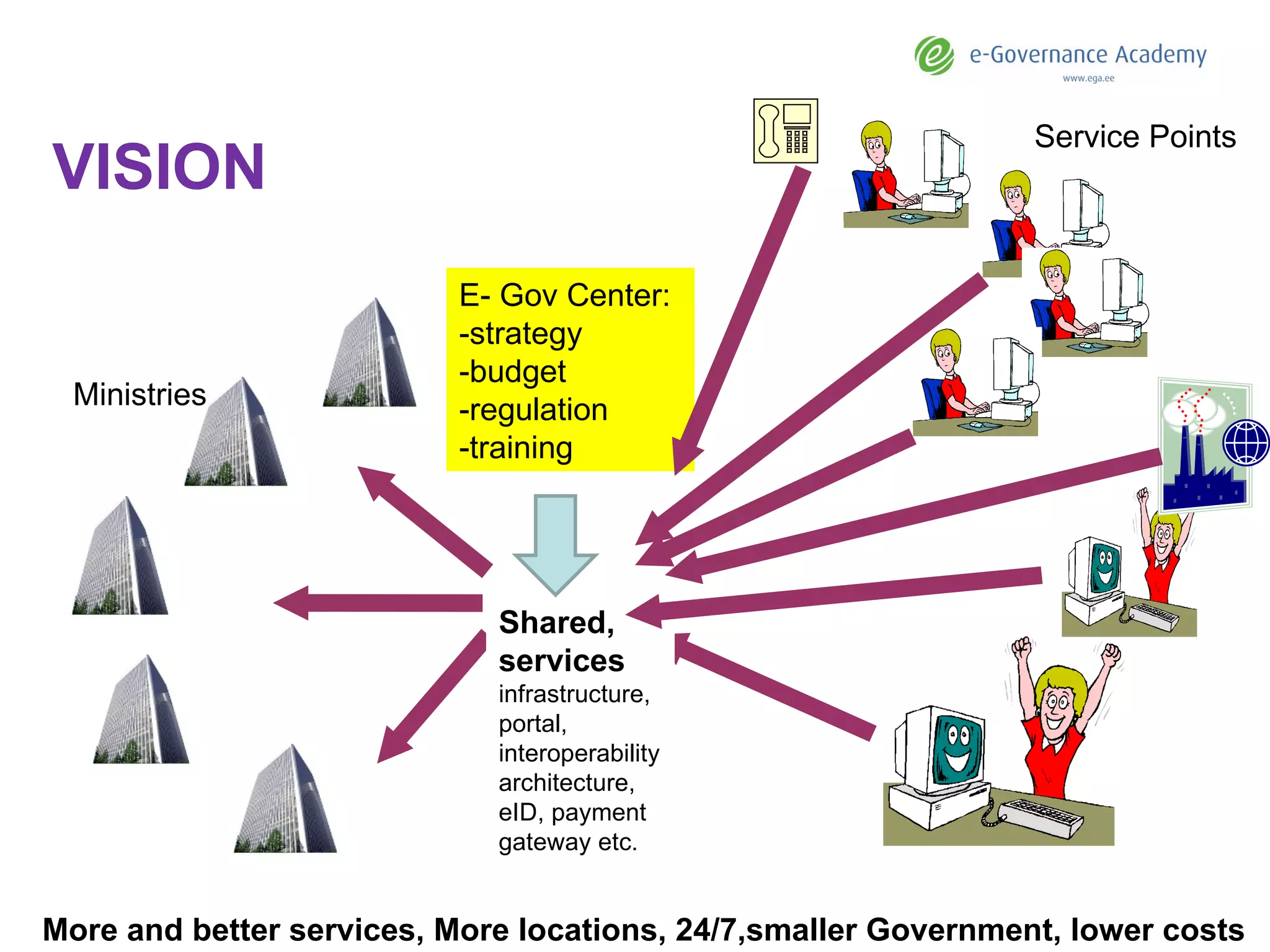 e-Governance Academy
www.ega.ee

VISION

Service Points

Ministries

E- Gov Center:
-strategy
-budget
-regulation
-training

Shared, services
infrastructure, portal, interoperability architecture, eID, payment gateway etc.

More and better services, More locations, 24/7,smaller Government, lower costs